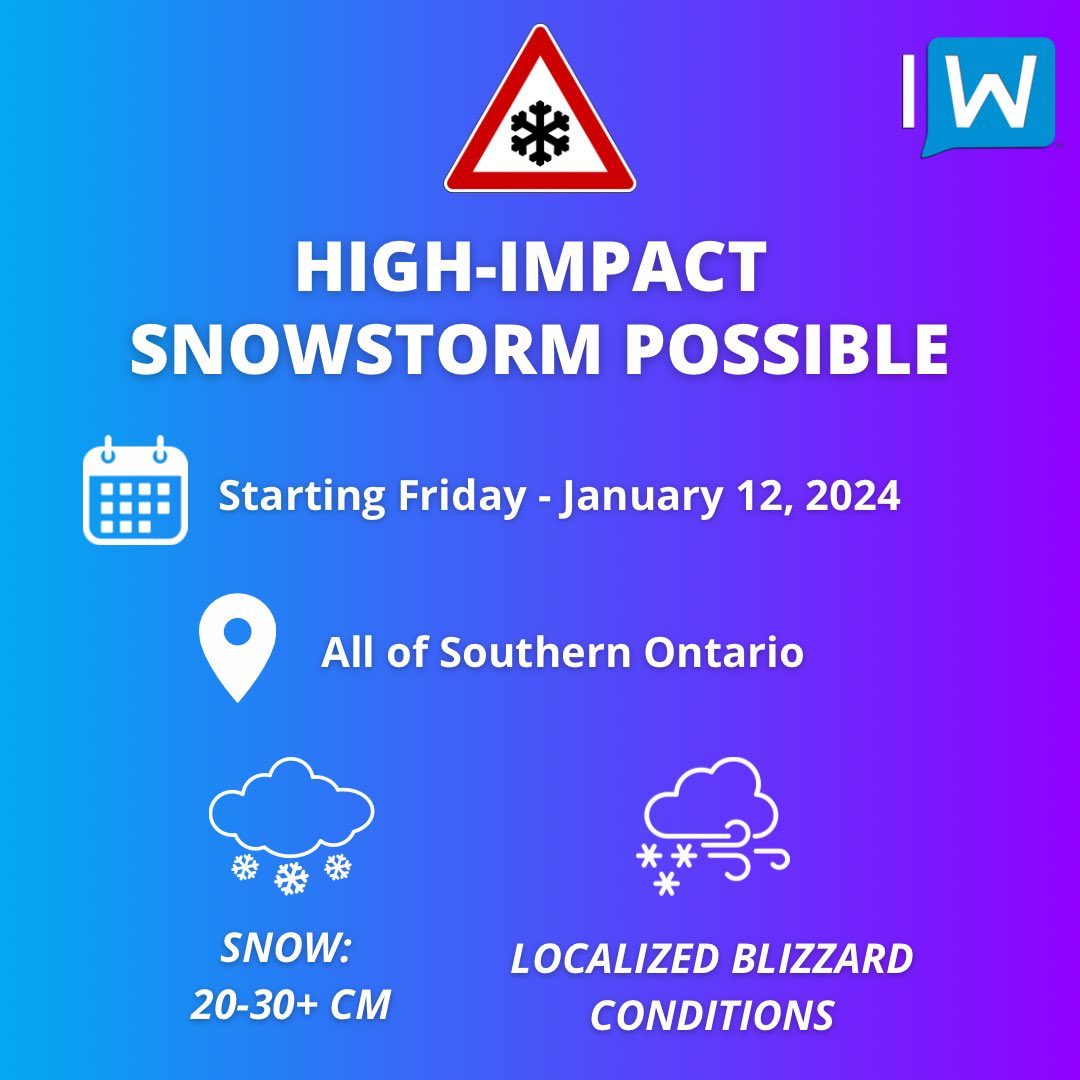 IW

HIGH-IMPACT SNOWSTORM POSSIBLE

Starting Friday - January 12, 2024

All of Southern Ontario

SNOW: 20-30+ CM

LOCALIZED BLIZZARD CONDITIONS